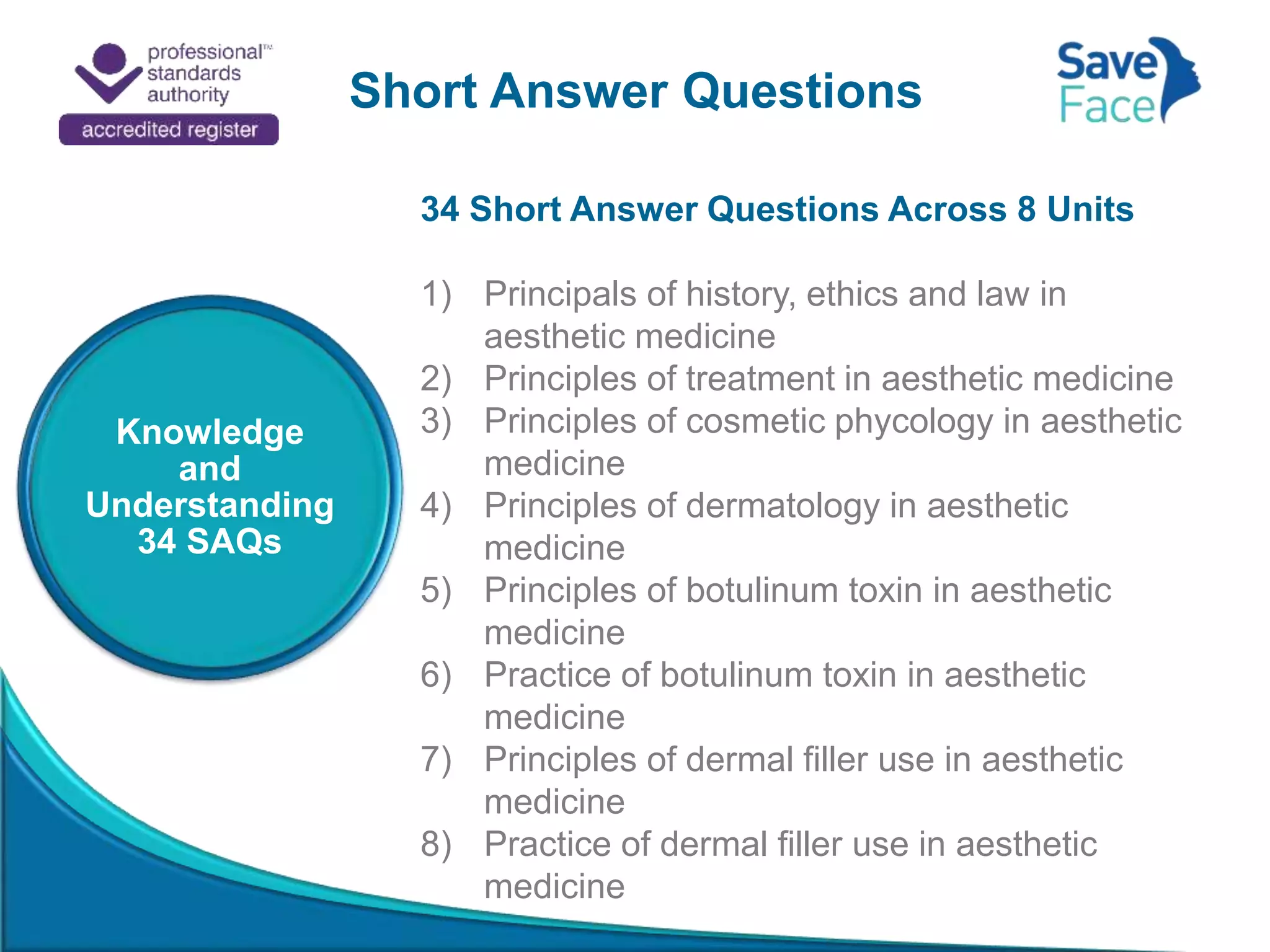 professional™ standards authority
accredited register

Short Answer Questions

Save Face

34 Short Answer Questions Across 8 Units

Knowledge and Understanding 34 SAQs

1) Principals of history, ethics and law in aesthetic medicine
2) Principles of treatment in aesthetic medicine
3) Principles of cosmetic phycology in aesthetic medicine
4) Principles of dermatology in aesthetic medicine
5) Principles of botulinum toxin in aesthetic medicine
6) Practice of botulinum toxin in aesthetic medicine
7) Principles of dermal filler use in aesthetic medicine
8) Practice of dermal filler use in aesthetic medicine